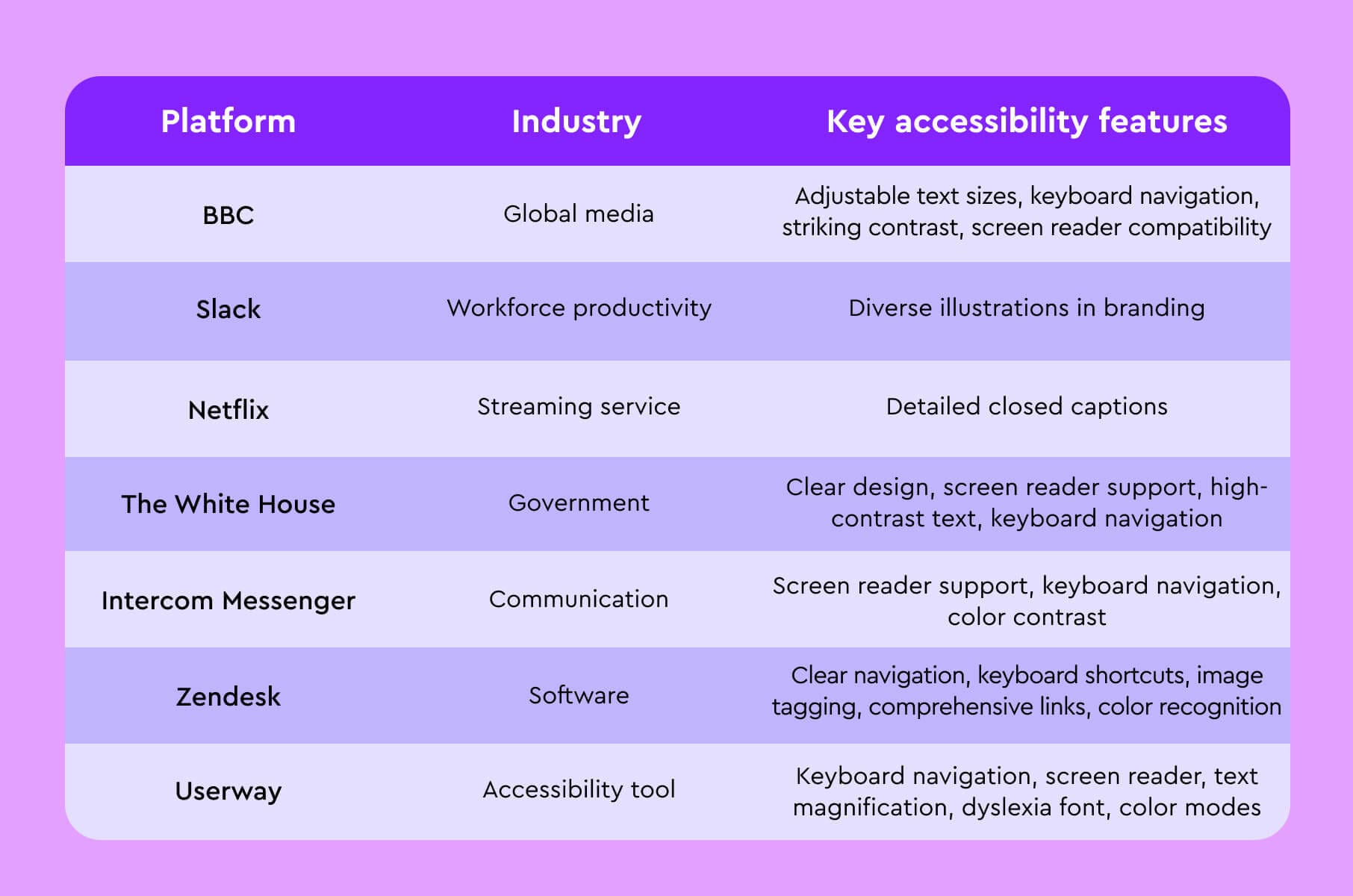 | Platform | Industry | Key accessibility features |
|---|---|---|
| BBC | Global media | Adjustable text sizes, keyboard navigation, striking contrast, screen reader compatibility |
| Slack | Workforce productivity | Diverse illustrations in branding |
| Netflix | Streaming service | Detailed closed captions |
| The White House | Government | Clear design, screen reader support, high-contrast text, keyboard navigation |
| Intercom Messenger | Communication | Screen reader support, keyboard navigation, color contrast |
| Zendesk | Software | Clear navigation, keyboard shortcuts, image tagging, comprehensive links, color recognition |
| Userway | Accessibility tool | Keyboard navigation, screen reader, text magnification, dyslexia font, color modes |